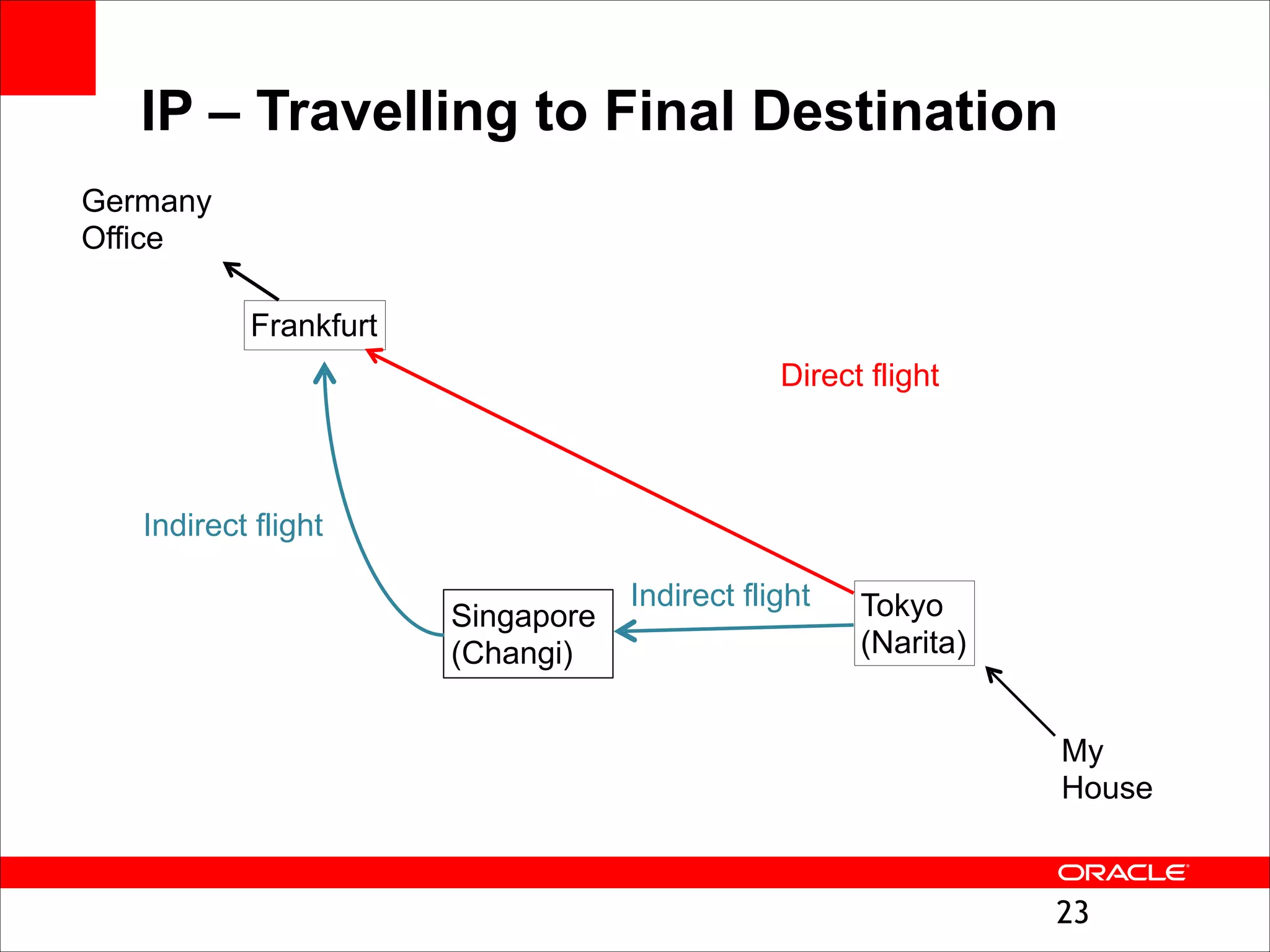 IP – Travelling to Final Destination

Germany Office

Frankfurt

Direct flight

Indirect flight

Indirect flight

Singapore (Changi)

Tokyo (Narita)

My House

ORACLE

23